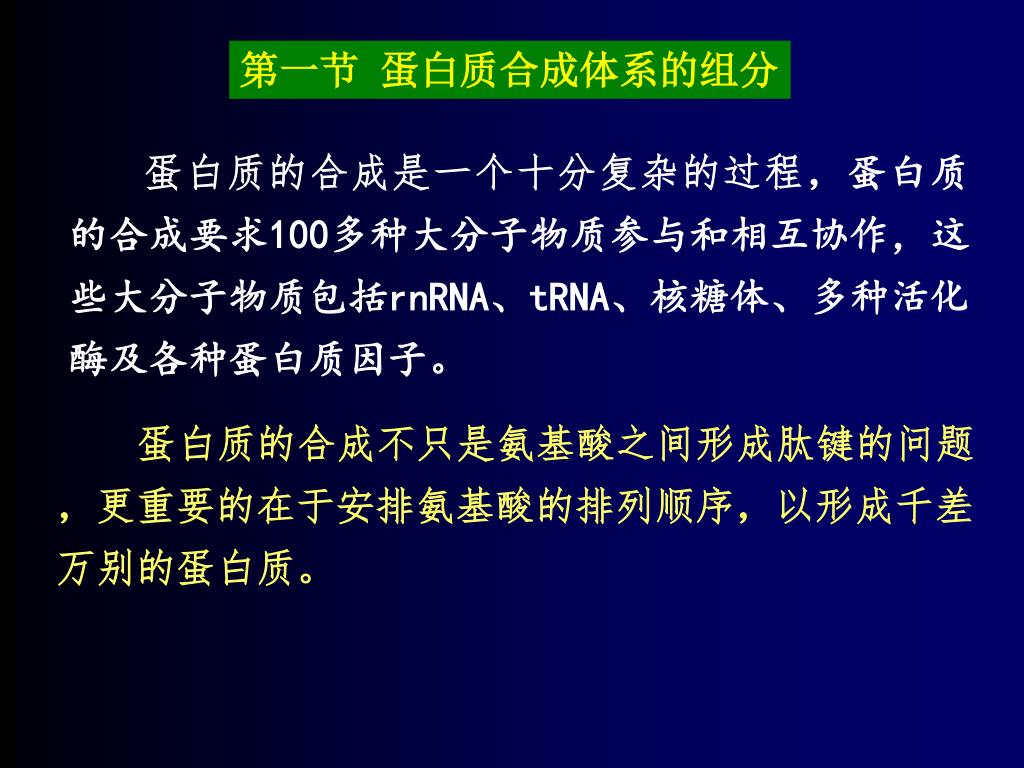 第一节 蛋白质合成体系的组分

蛋白质的合成是一个十分复杂的过程，蛋白质的合成要求100多种大分子物质参与和相互协作，这些大分子物质包括rnRNA、tRNA、核糖体、多种活化酶及各种蛋白质因子。

蛋白质的合成不只是氨基酸之间形成肽键的问题，更重要的在于安排氨基酸的排列顺序，以形成千差万别的蛋白质。